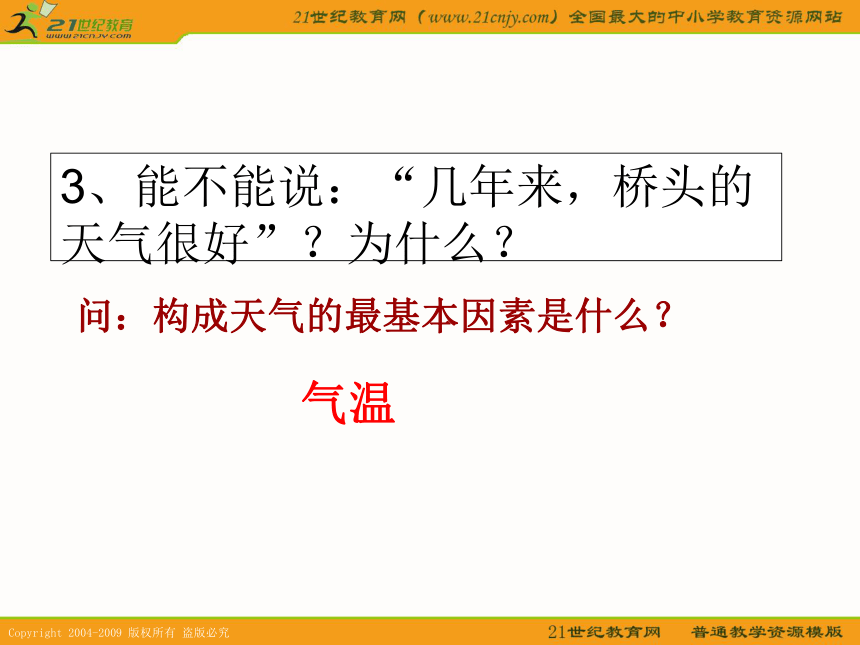 21世纪教育
www.21cnjy.com

21世纪教育网（www.21cnjy.com）全国最大的中小学教育资源网站

3、能不能说：“几年来，桥头的天气很好”？为什么？

问：构成天气的最基本因素是什么？

气温

Copyright 2004-2009 版权所有 盗版必究

21世纪教育网　普通教学资源模版